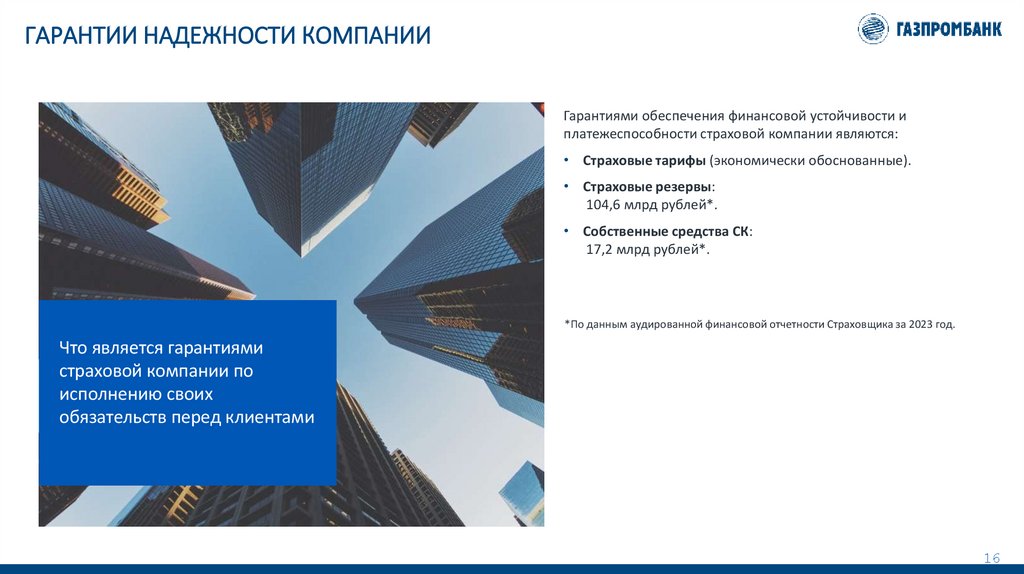 ГАРАНТИИ НАДЕЖНОСТИ КОМПАНИИ

ГАЗПРОМБАНК

Что является гарантиями страховой компании по исполнению своих обязательств перед клиентами

Гарантиями обеспечения финансовой устойчивости и платежеспособности страховой компании являются:

• Страховые тарифы (экономически обоснованные).

• Страховые резервы: 104,6 млрд рублей*.

• Собственные средства СК: 17,2 млрд рублей*.

*По данным аудированной финансовой отчетности Страховщика за 2023 год.

16